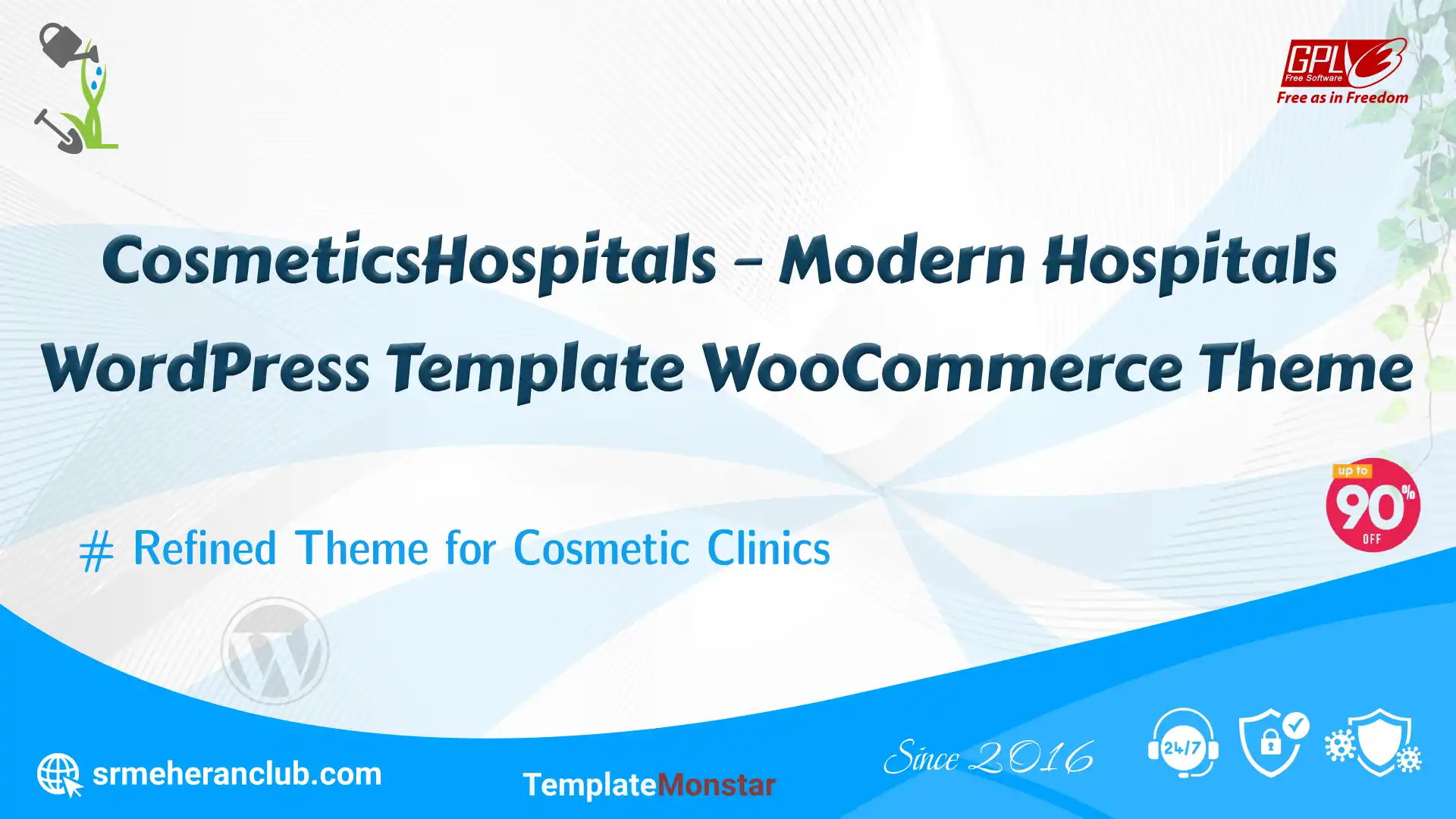 GPLv3
Free Software
Free as in Freedom

CosmeticsHospitals – Modern Hospitals WordPress Template WooCommerce Theme

up to
90%
OFF

# Refined Theme for Cosmetic Clinics

srmeheranclub.com

TemplateMonstar

Since 2016

24/7